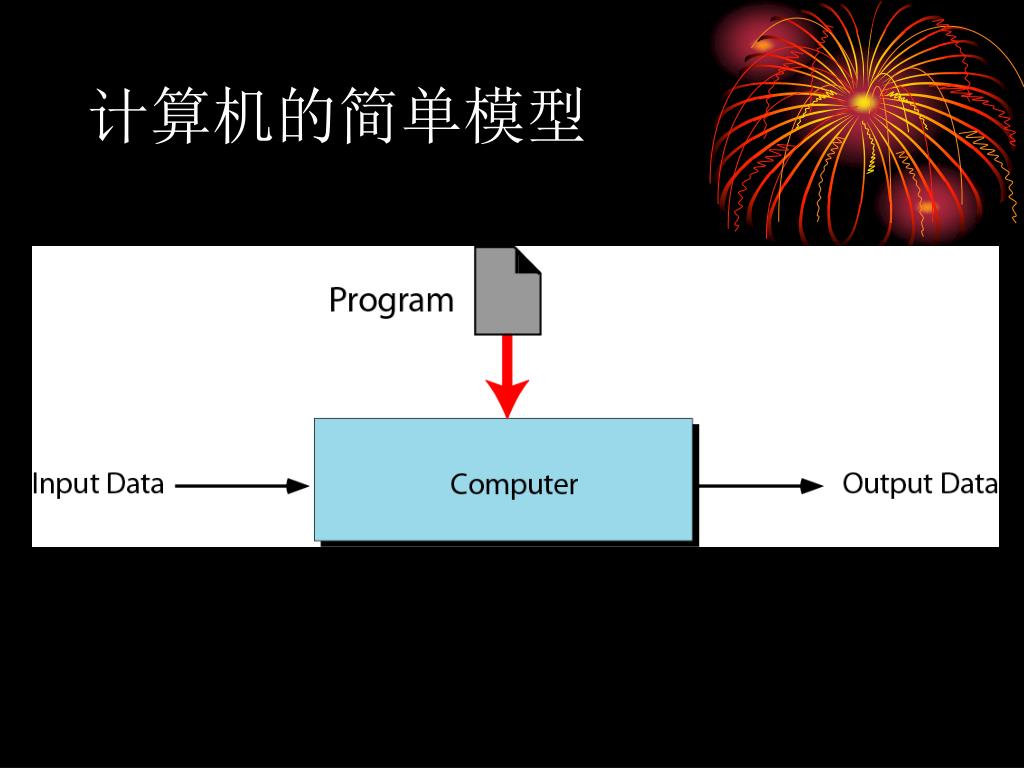 计算机的简单模型

Program

Input Data

Computer

Output Data